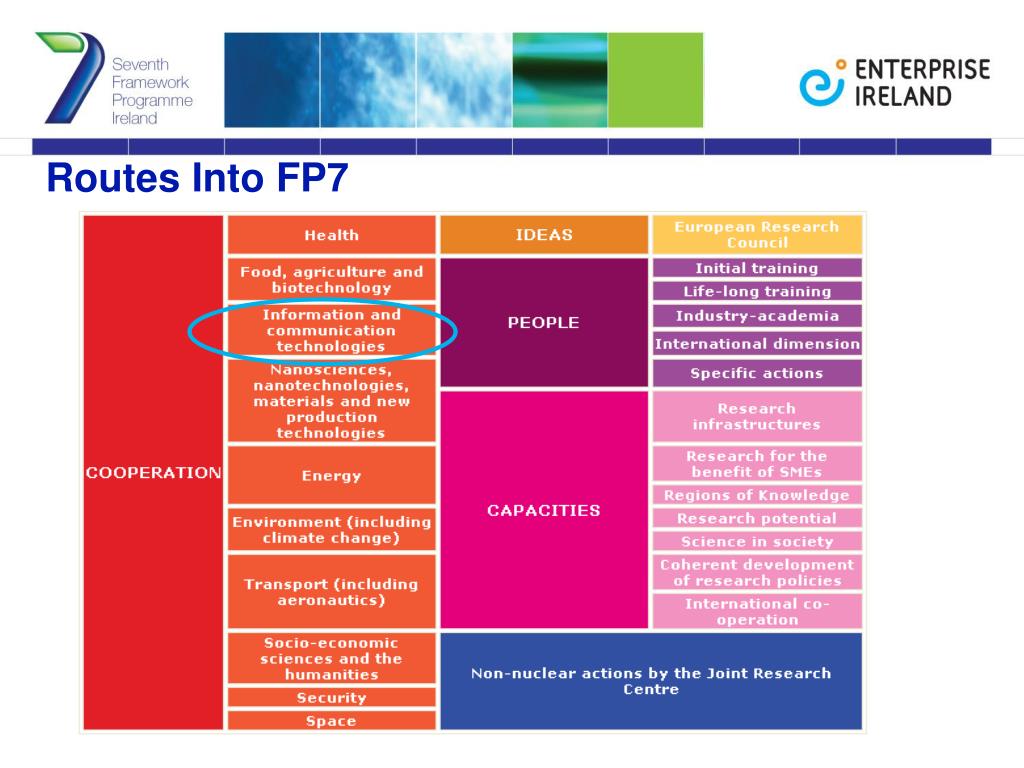 Seventh Framework Programme Ireland

ENTERPRISE IRELAND

Routes Into FP7

COOPERATION

Health

Food, agriculture and biotechnology

Information and communication technologies

Nanosciences, nanotechnologies, materials and new production technologies

Energy

Environment (including climate change)

Transport (including aeronautics)

Socio-economic sciences and the humanities

Security

Space

IDEAS

European Research Council

PEOPLE

Initial training

Life-long training

Industry-academia

International dimension

Specific actions

CAPACITIES

Research infrastructures

Research for the benefit of SMEs

Regions of Knowledge

Research potential

Science in society

Coherent development of research policies

International co-operation

Non-nuclear actions by the Joint Research Centre